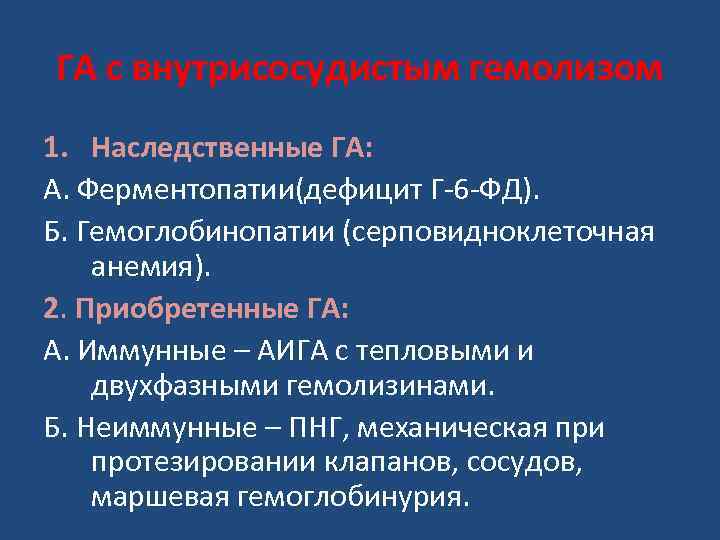 ГА с внутрисосудистым гемолизом

1. Наследственные ГА:

А. Ферментопатии(дефицит Г-6-ФД).

Б. Гемоглобинопатии (серповидноклеточная анемия).

2. Приобретенные ГА:

А. Иммунные – АИГА с тепловыми и двухфазными гемолизинами.

Б. Неиммунные – ПНГ, механическая при протезировании клапанов, сосудов, маршевая гемоглобинурия.